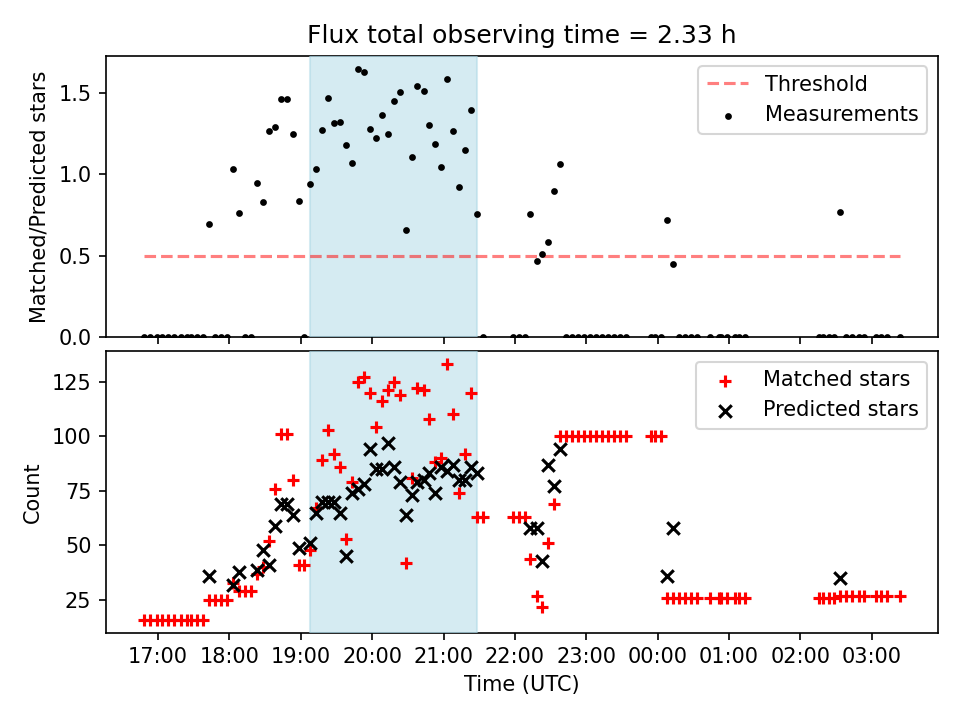 Flux total observing time = 2.33 h

Matched/Predicted stars

1.5
1.0
0.5
0.0

Threshold
Measurements

Count

125
100
75
50
25

Matched stars
Predicted stars

17:00 18:00 19:00 20:00 21:00 22:00 23:00 00:00 01:00 02:00 03:00

Time (UTC)